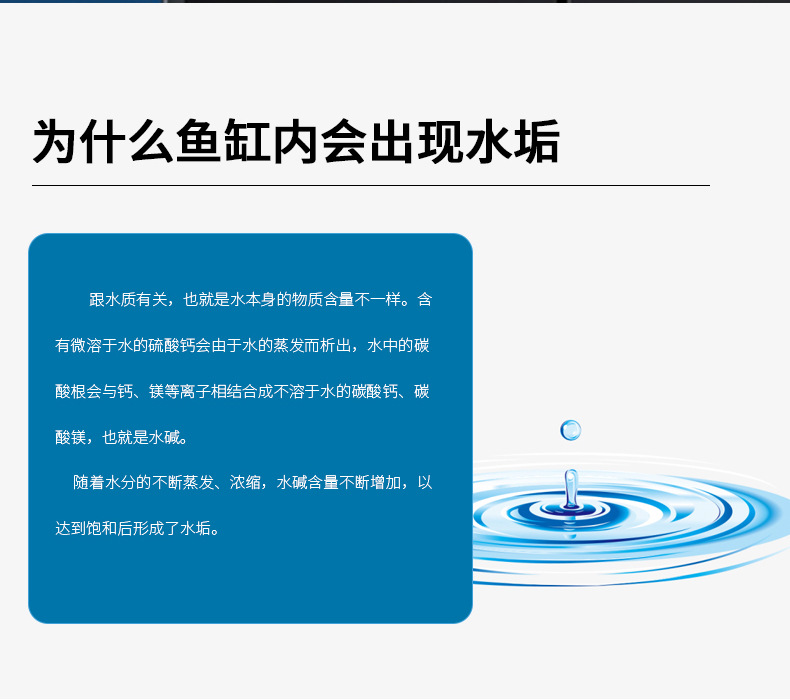 为什么鱼缸内会出现水垢

跟水质有关，也就是水本身的物质含量不一样。含有微溶于水的硫酸钙会由于水的蒸发而析出，水中的碳酸根会与钙、镁等离子相结合成不溶于水的碳酸钙、碳酸镁，也就是水碱。

随着水分的不断蒸发、浓缩，水碱含量不断增加，以达到饱和后形成了水垢。